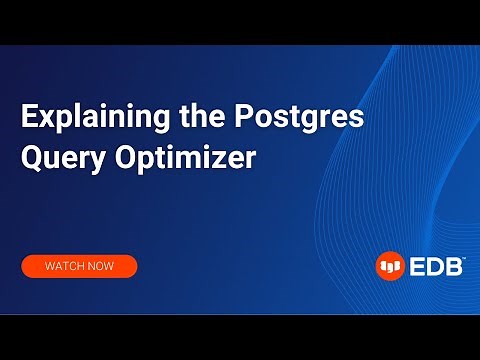 Explaining the Postgres Query Optimizer

WATCH NOW

EDB™